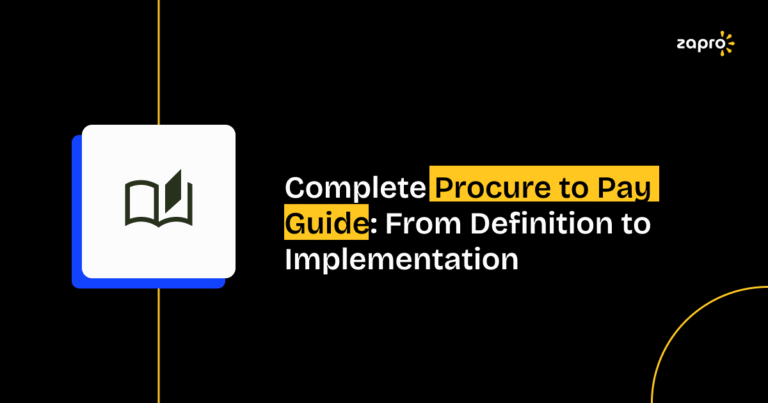 zapro

Complete Procure to Pay Guide: From Definition to Implementation